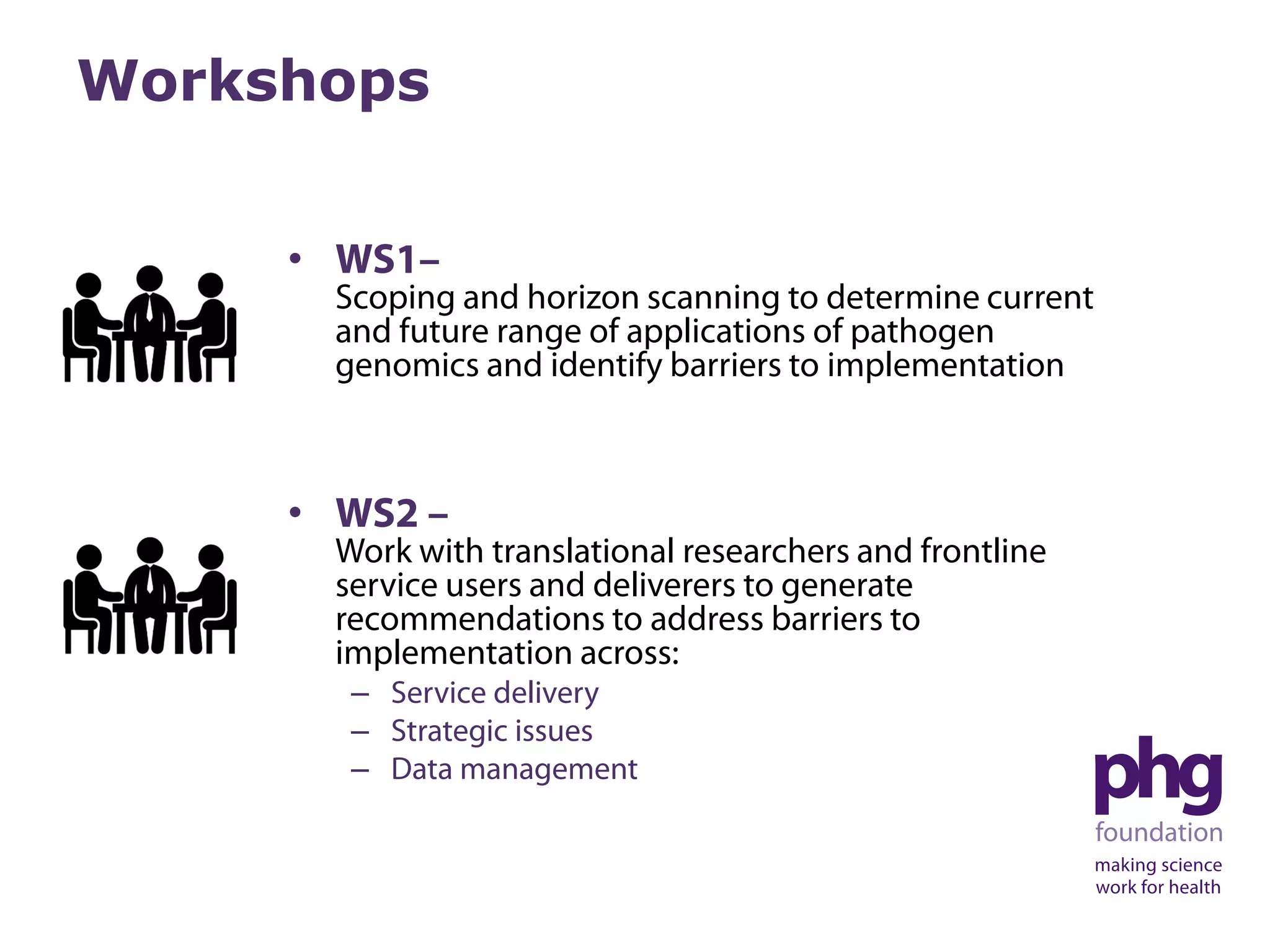 Workshops

• WS1–
Scoping and horizon scanning to determine current and future range of applications of pathogen genomics and identify barriers to implementation

• WS2 –
Work with translational researchers and frontline service users and deliverers to generate recommendations to address barriers to implementation across:
– Service delivery
– Strategic issues
– Data management

phg
foundation
making science
work for health